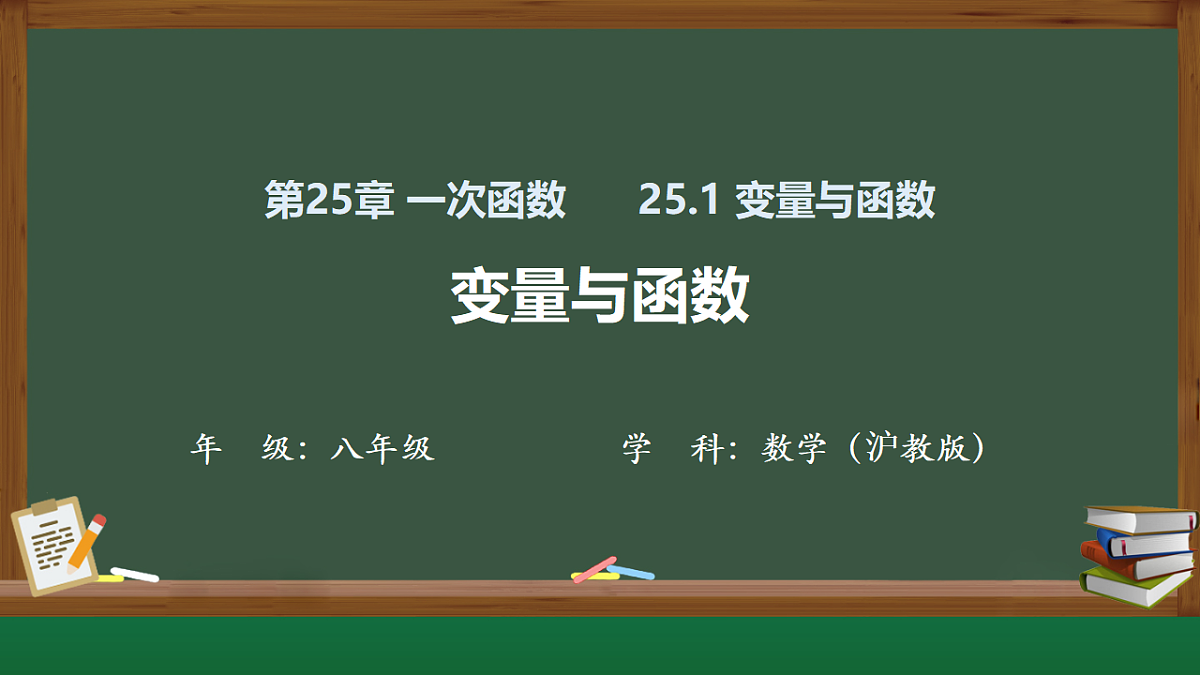 第25章 一次函数　　25.1 变量与函数

变量与函数

年　级：八年级　　　　学　科：数学（沪教版）